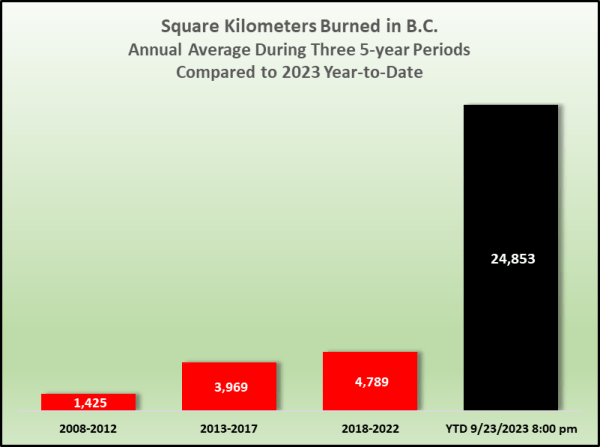 Square Kilometers Burned in B.C.
Annual Average During Three 5-year Periods
Compared to 2023 Year-to-Date

1,425
3,969
4,789
24,853

2008-2012
2013-2017
2018-2022
YTD 9/23/2023 8:00 pm